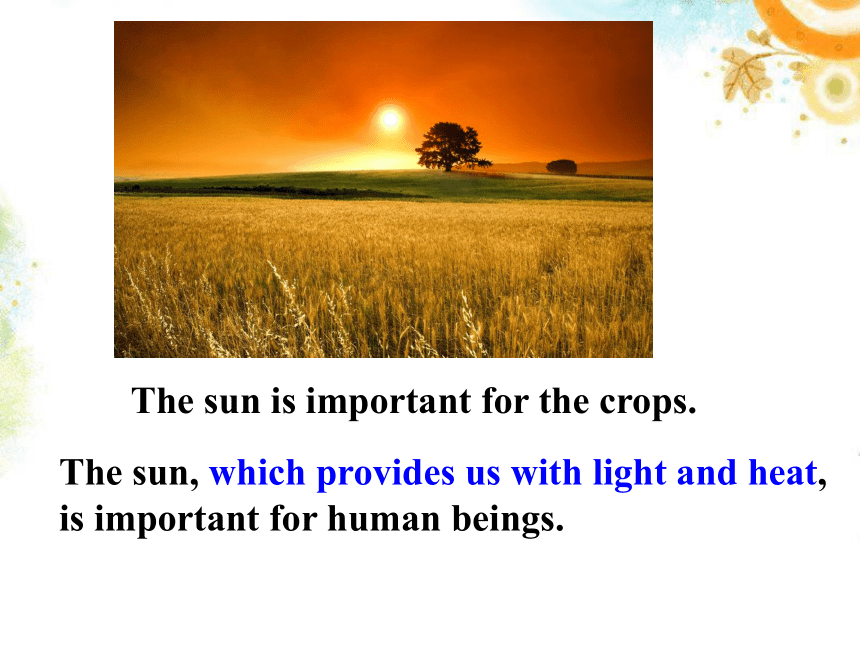 The sun is important for the crops.

The sun, which provides us with light and heat, is important for human beings.